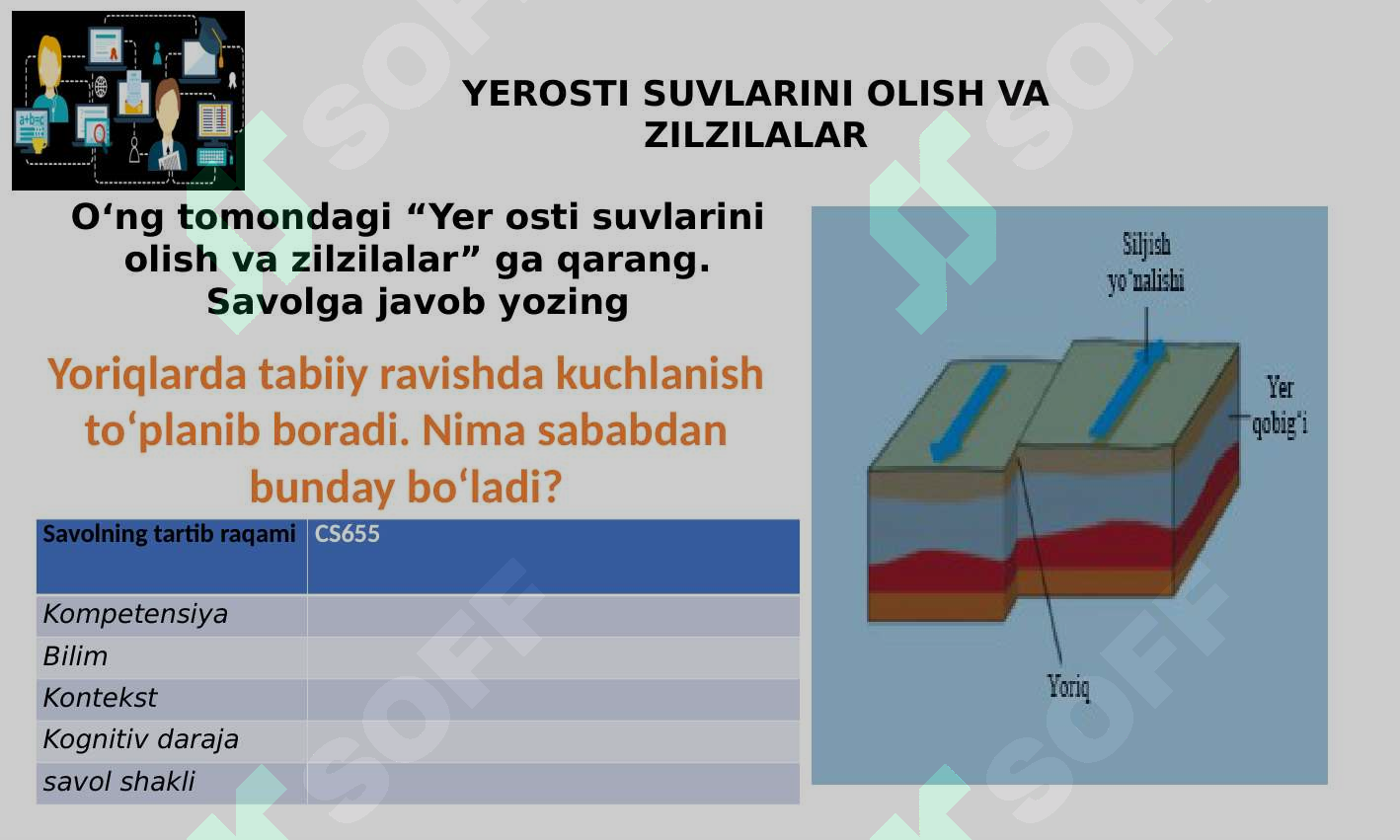 YEROSTI SUVLARINI OLISH VA ZILZILALAR

O‘ng tomondagi “Yer osti suvlarini olish va zilzilalar” ga qarang. Savolga javob yozing

Yoriqlarda tabiiy ravishda kuchlanish to‘planib boradi. Nima sababdan bunday bo‘ladi?

| Savolning tartib raqami | CS655 |
|---|---|
| Kompetensiya | |
| Bilim | |
| Kontekst | |
| Kognitiv daraja | |
| savol shakli | |

Siljish yo‘nalishi

Yer qobig‘i

Yoriq

SOFF

SOFF

SOFF

SOFF